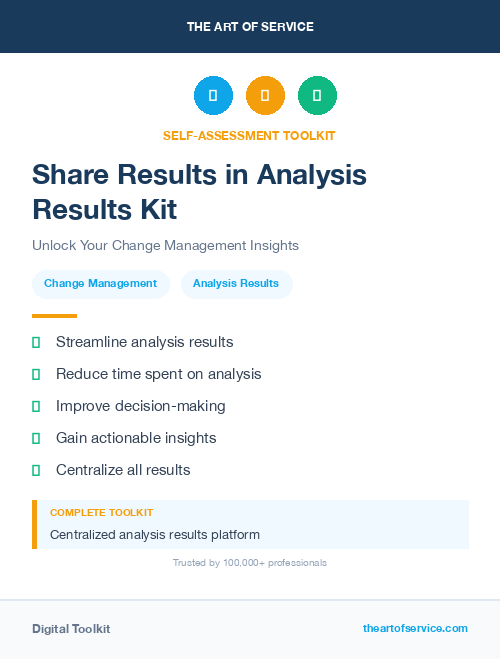 THE ART OF SERVICE

SELF-ASSESSMENT TOOLKIT

Share Results in Analysis Results Kit

Unlock Your Change Management Insights

Change Management

Analysis Results

Streamline analysis results

Reduce time spent on analysis

Improve decision-making

Gain actionable insights

Centralize all results

COMPLETE TOOLKIT

Centralized analysis results platform

Trusted by 100,000+ professionals

Digital Toolkit

theartofservice.com